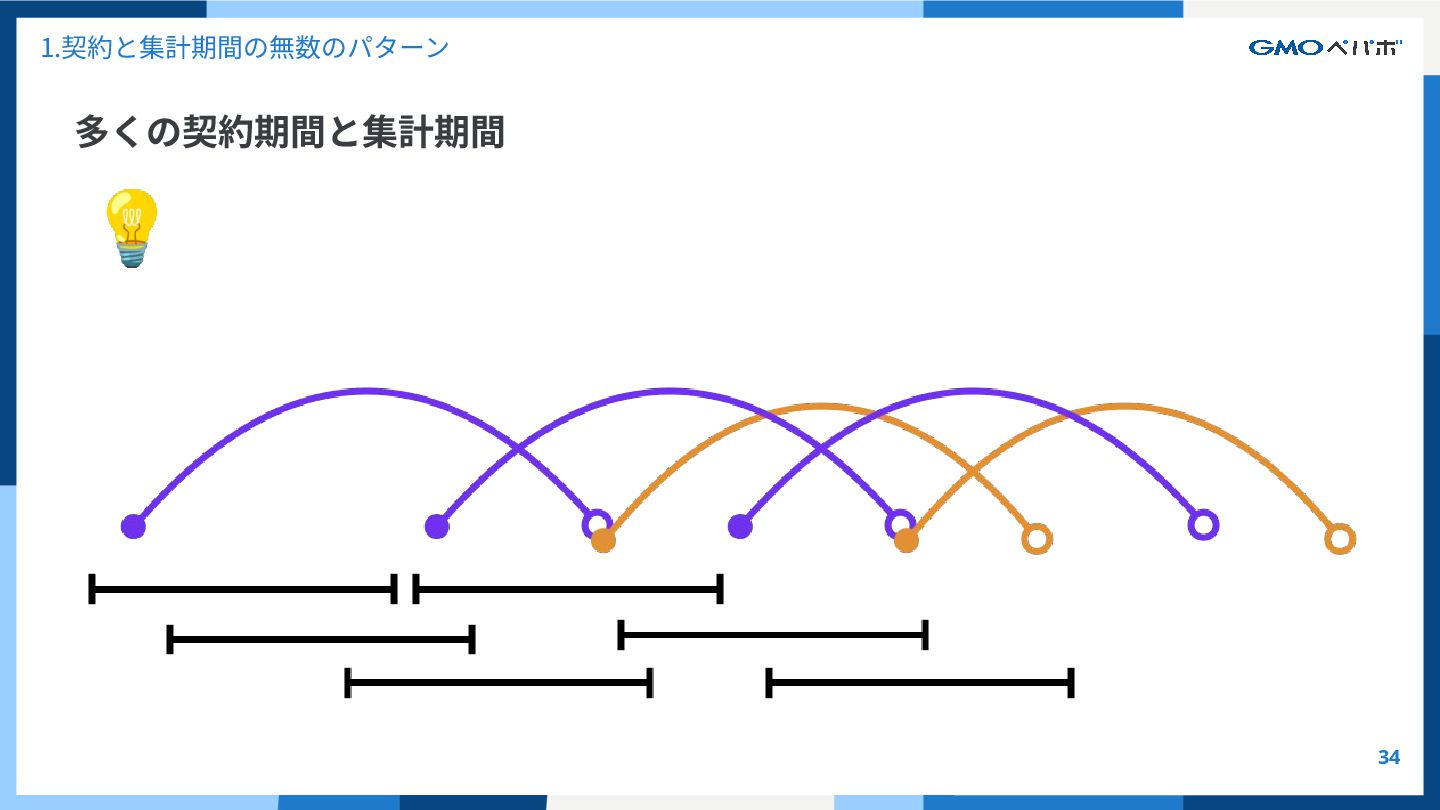 1.契約と集計期間の無数のパターン

GMOペパボ

多くの契約期間と集計期間

34